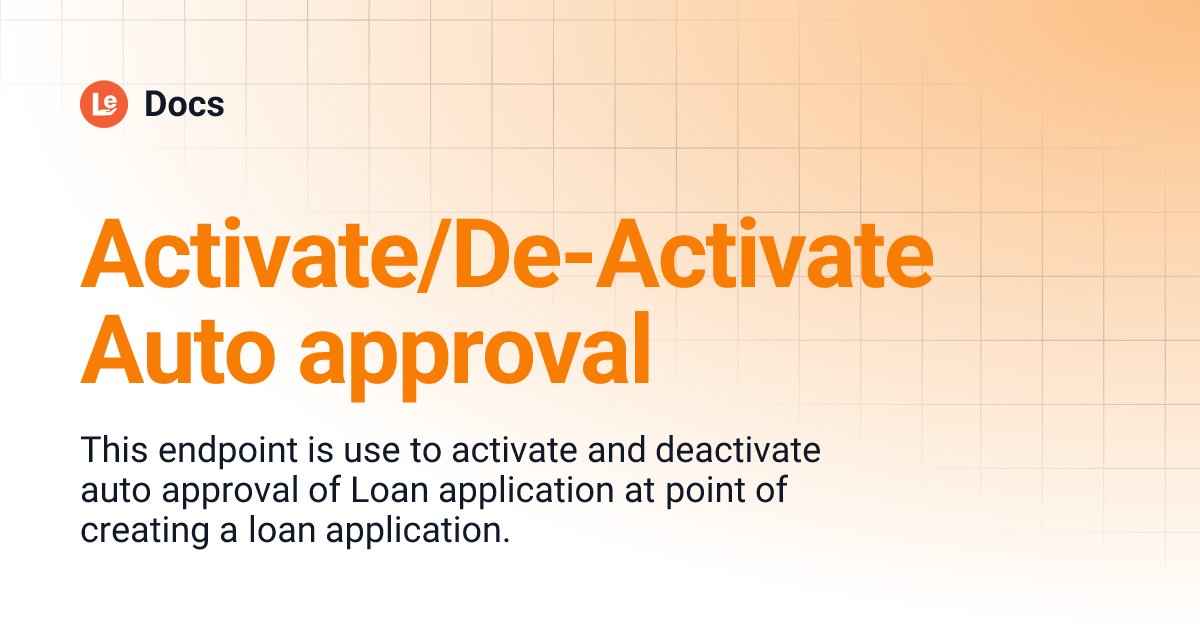 Le Docs

Activate/De-Activate Auto approval

This endpoint is use to activate and deactivate auto approval of Loan application at point of creating a loan application.